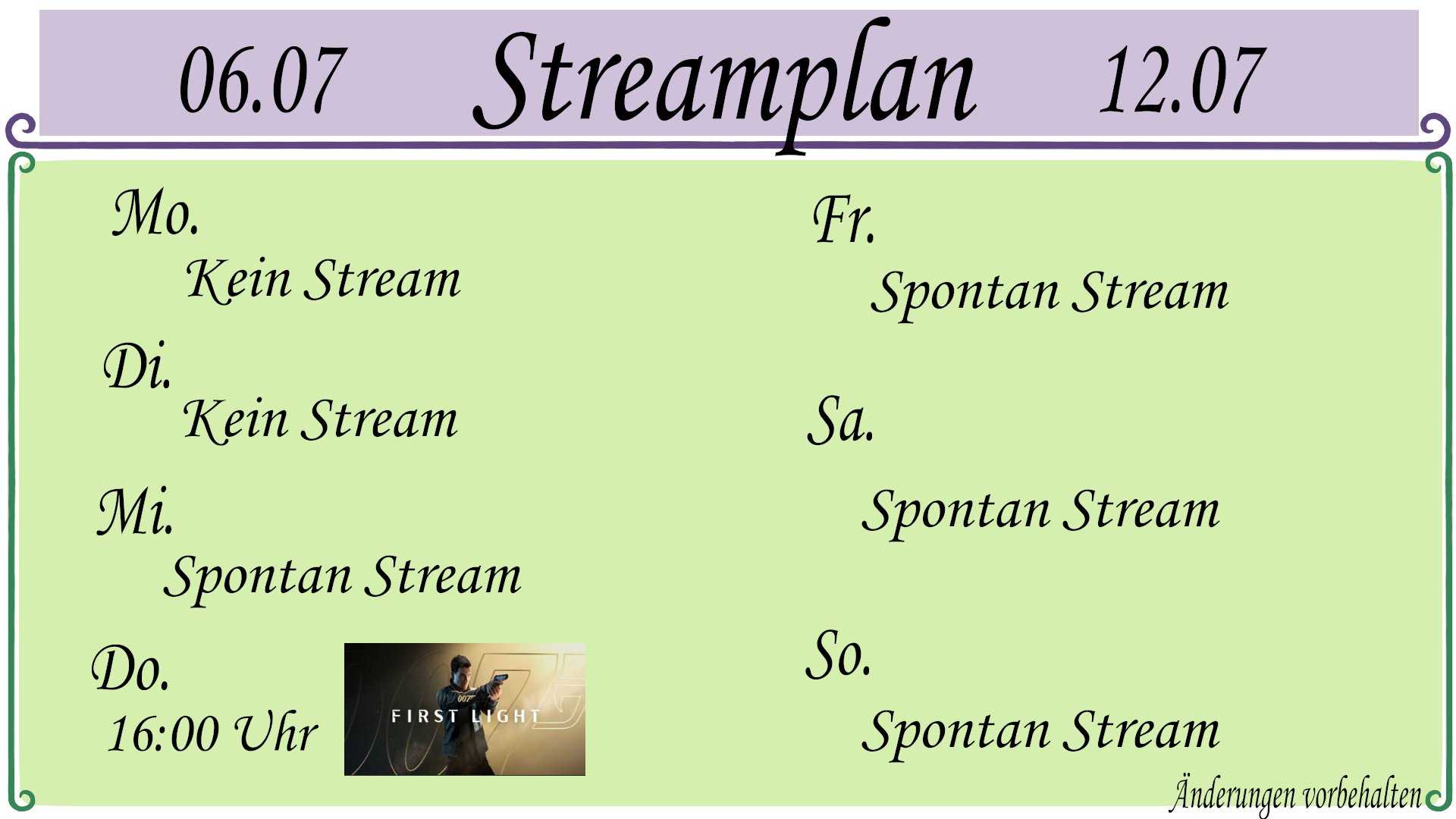 06.07 Streamplan 12.07

Mo.

Kein Stream

Di.

Kein Stream

Mi.

Spontan Stream

Do.

16:00 Uhr

FIRST LIGHT

Fr.

Spontan Stream

Sa.

Spontan Stream

So.

Spontan Stream

Änderungen vorbehalten